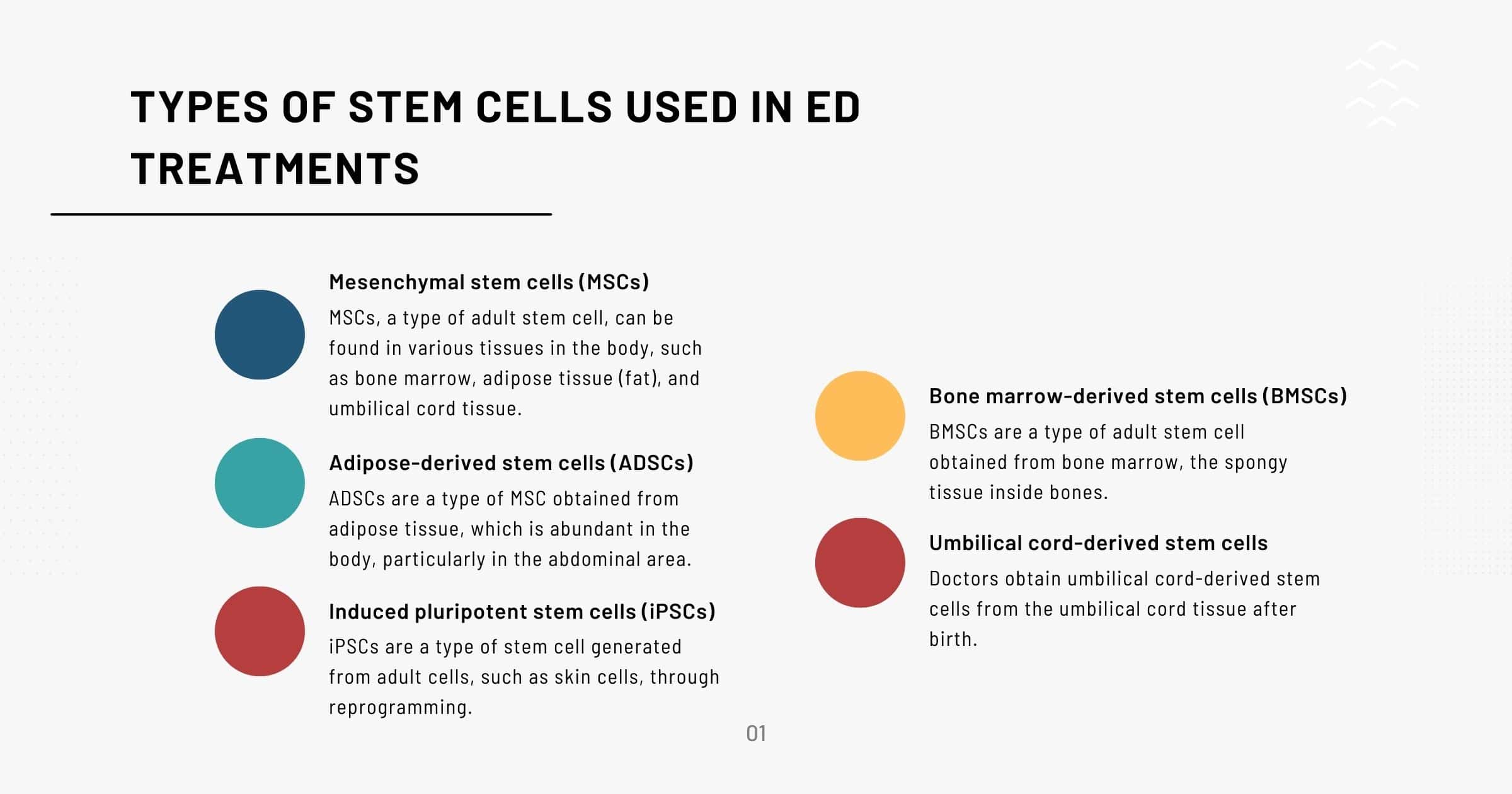 TYPES OF STEM CELLS USED IN ED TREATMENTS

Mesenchymal stem cells (MSCs)

MSCs, a type of adult stem cell, can be found in various tissues in the body, such as bone marrow, adipose tissue (fat), and umbilical cord tissue.

Adipose-derived stem cells (ADSCs)

ADSCs are a type of MSC obtained from adipose tissue, which is abundant in the body, particularly in the abdominal area.

Induced pluripotent stem cells (iPSCs)

iPSCs are a type of stem cell generated from adult cells, such as skin cells, through reprogramming.

Bone marrow-derived stem cells (BMSCs)

BMSCs are a type of adult stem cell obtained from bone marrow, the spongy tissue inside bones.

Umbilical cord-derived stem cells

Doctors obtain umbilical cord-derived stem cells from the umbilical cord tissue after birth.

01